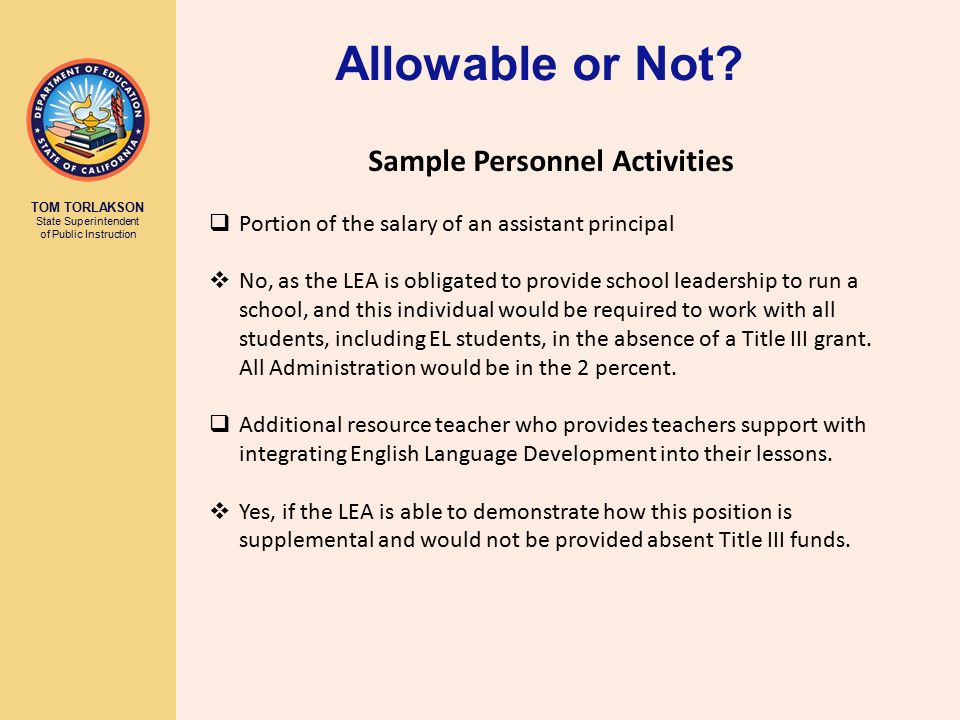 DEPARTMENT OF EDUCATION
STATE OF CALIFORNIA

TOM TORLAKSON
State Superintendent of Public Instruction

Allowable or Not?

Sample Personnel Activities

❑ Portion of the salary of an assistant principal

❖ No, as the LEA is obligated to provide school leadership to run a school, and this individual would be required to work with all students, including EL students, in the absence of a Title III grant. All Administration would be in the 2 percent.

❑ Additional resource teacher who provides teachers support with integrating English Language Development into their lessons.

❖ Yes, if the LEA is able to demonstrate how this position is supplemental and would not be provided absent Title III funds.